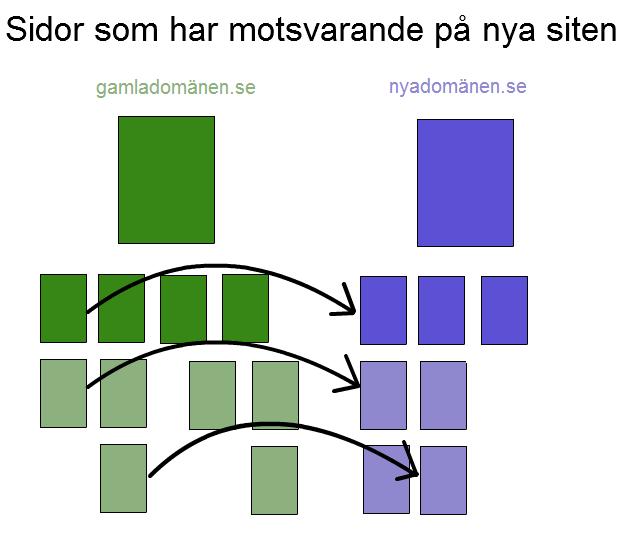 Sidor som har motsvarande på nya siten

gamladomänen.se

nyadomänen.se